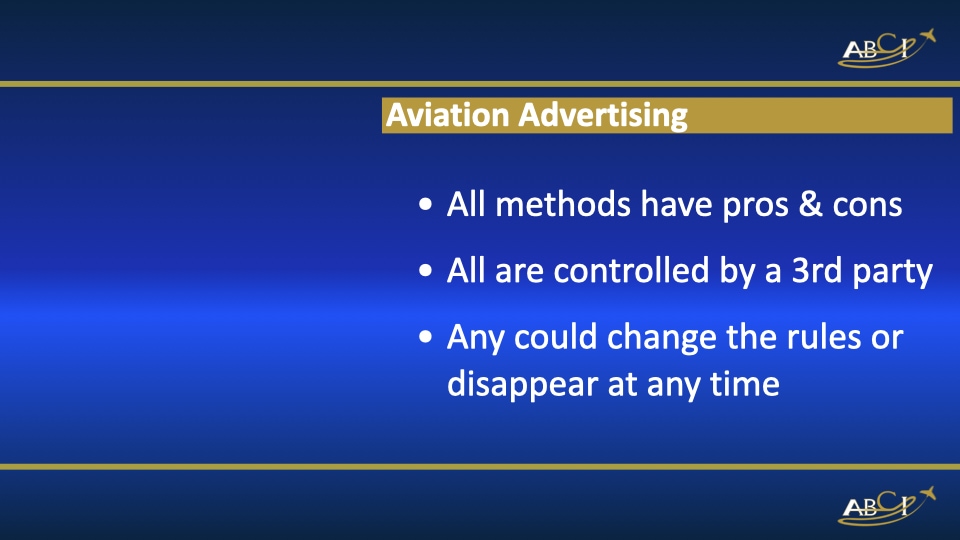 ABCI

Aviation Advertising

• All methods have pros & cons
• All are controlled by a 3rd party
• Any could change the rules or disappear at any time

ABCI